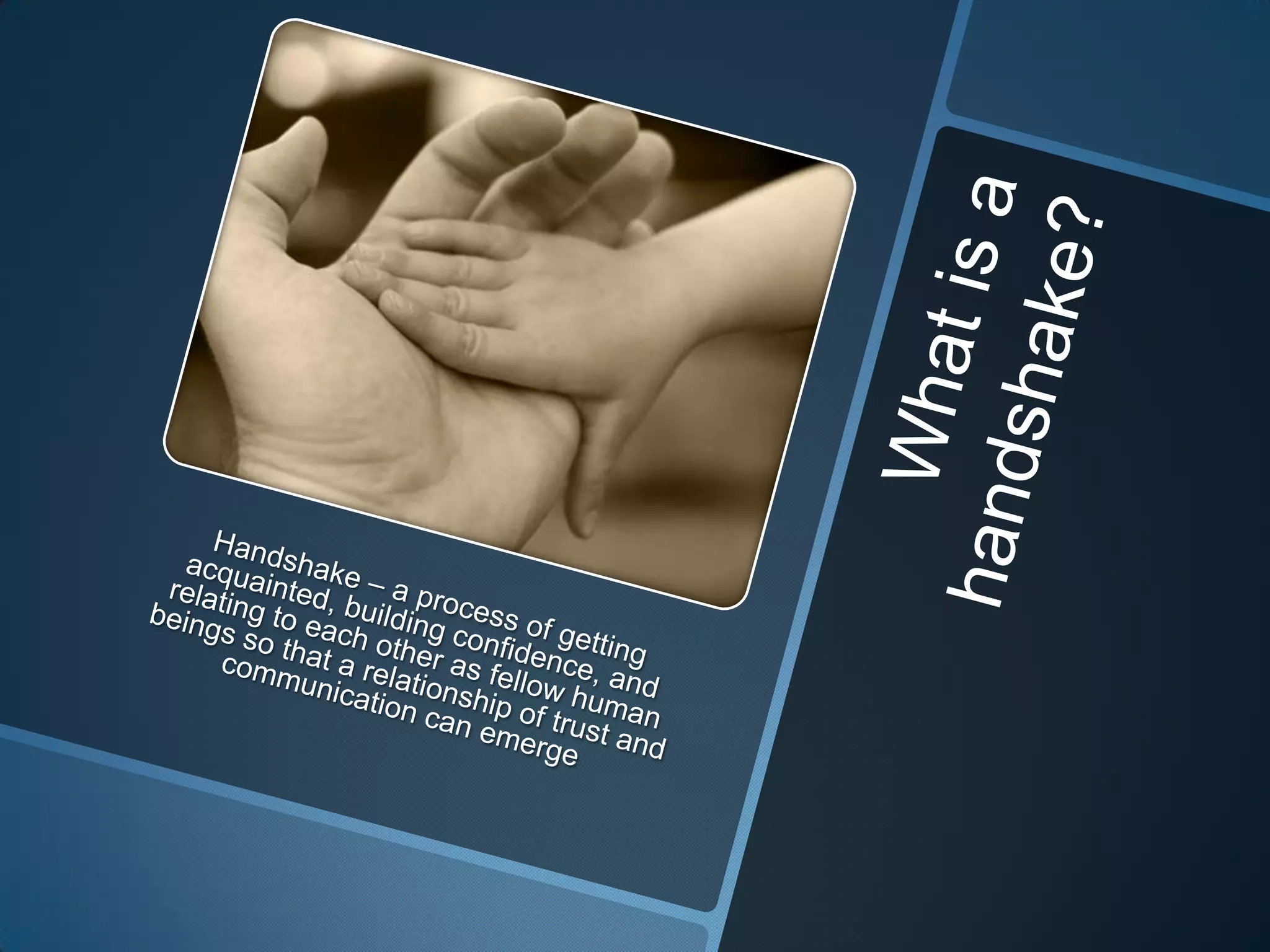 What is a handshake?

Handshake – a process of getting acquainted, building confidence, and relating to each other as fellow human beings so that a relationship of trust and communication can emerge